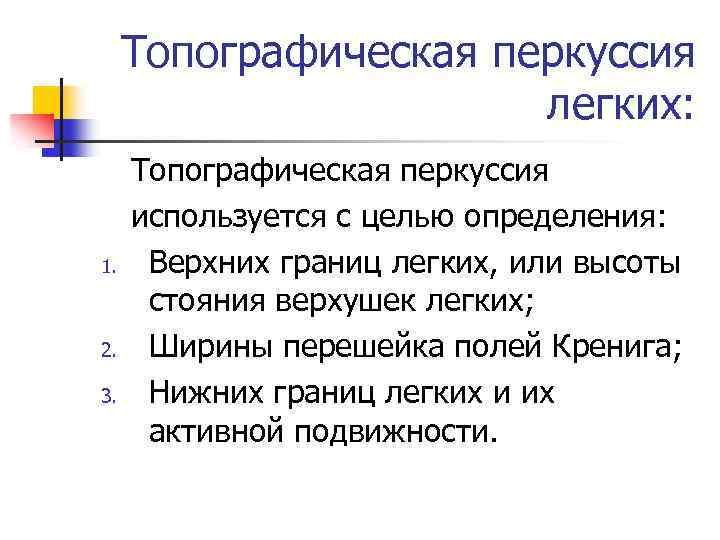 Топографическая перкуссия легких:

Топографическая перкуссия используется с целью определения:

1. Верхних границ легких, или высоты стояния верхушек легких;
2. Ширины перешейка полей Кренига;
3. Нижних границ легких и их активной подвижности.